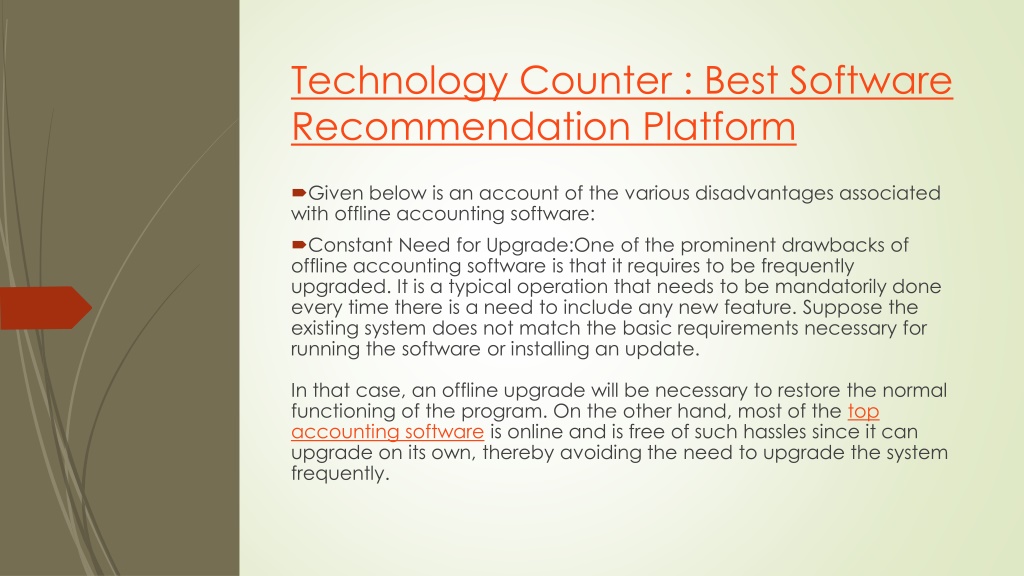 Technology Counter : Best Software Recommendation Platform

Given below is an account of the various disadvantages associated with offline accounting software:

Constant Need for Upgrade:One of the prominent drawbacks of offline accounting software is that it requires to be frequently upgraded. It is a typical operation that needs to be mandatorily done every time there is a need to include any new feature. Suppose the existing system does not match the basic requirements necessary for running the software or installing an update.

In that case, an offline upgrade will be necessary to restore the normal functioning of the program. On the other hand, most of the top accounting software is online and is free of such hassles since it can upgrade on its own, thereby avoiding the need to upgrade the system frequently.